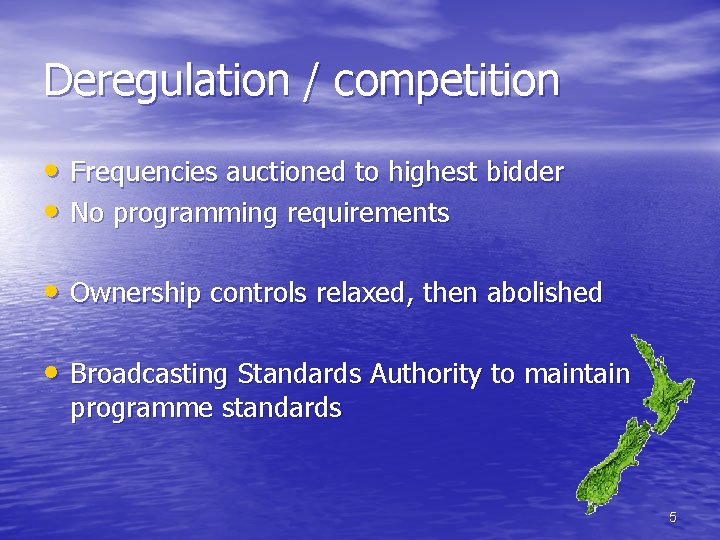 Deregulation / competition

• Frequencies auctioned to highest bidder
• No programming requirements

• Ownership controls relaxed, then abolished

• Broadcasting Standards Authority to maintain programme standards

5